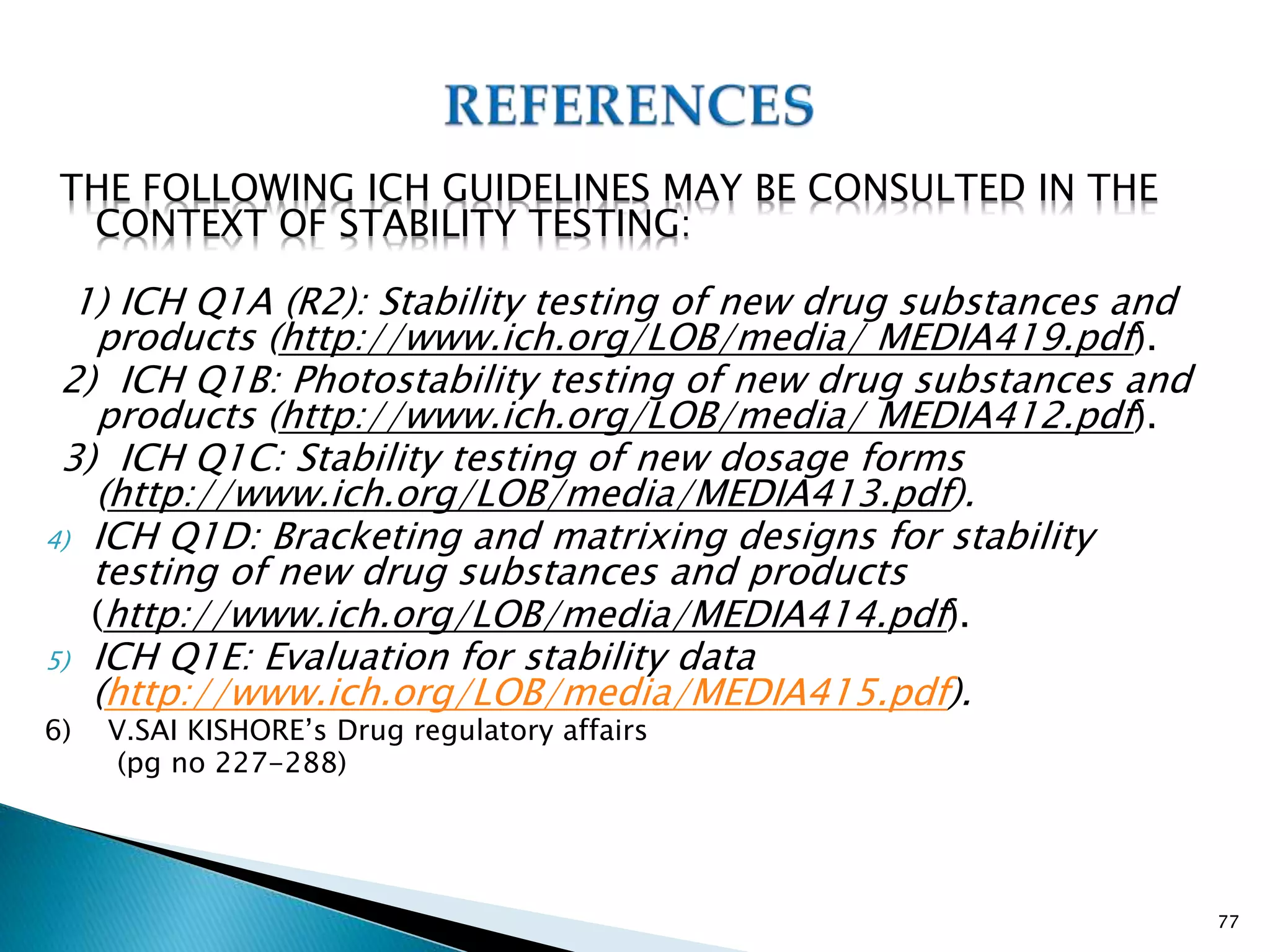 REFERENCES

THE FOLLOWING ICH GUIDELINES MAY BE CONSULTED IN THE CONTEXT OF STABILITY TESTING:

1) ICH Q1A (R2): Stability testing of new drug substances and products (http://www.ich.org/LOB/media/ MEDIA419.pdf).
2) ICH Q1B: Photostability testing of new drug substances and products (http://www.ich.org/LOB/media/ MEDIA412.pdf).
3) ICH Q1C: Stability testing of new dosage forms (http://www.ich.org/LOB/media/MEDIA413.pdf).
4) ICH Q1D: Bracketing and matrixing designs for stability testing of new drug substances and products (http://www.ich.org/LOB/media/MEDIA414.pdf).
5) ICH Q1E: Evaluation for stability data (http://www.ich.org/LOB/media/MEDIA415.pdf).
6) V.SAI KISHORE's Drug regulatory affairs (pg no 227-288)

77